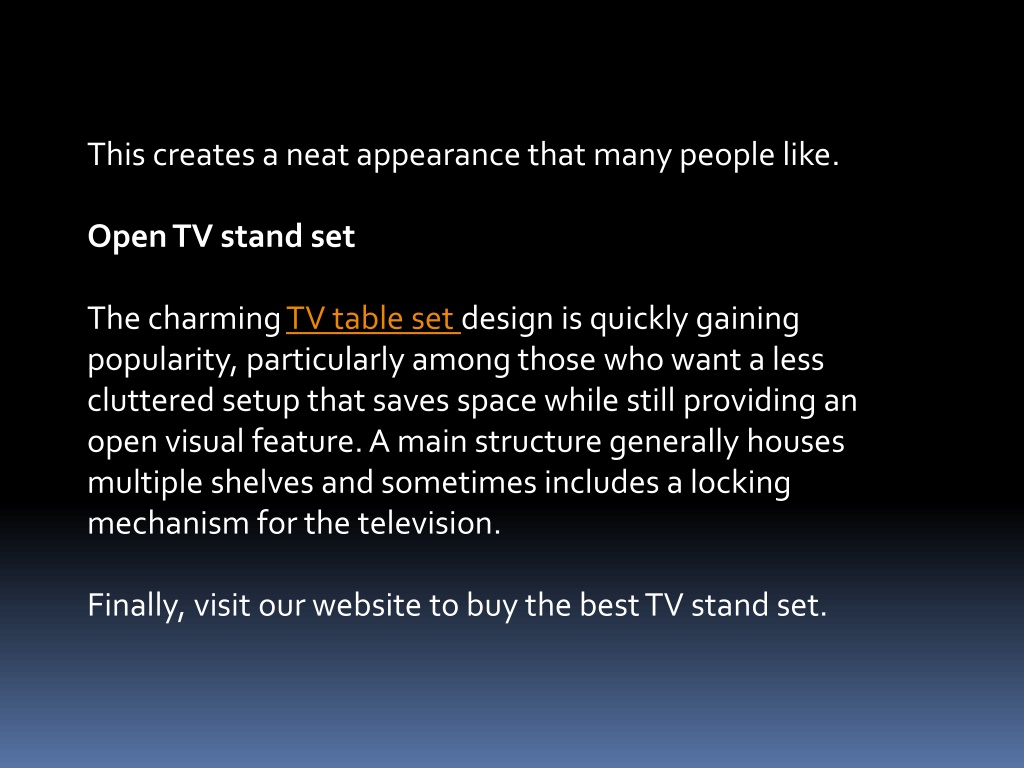 This creates a neat appearance that many people like.

Open TV stand set

The charming TV table set design is quickly gaining popularity, particularly among those who want a less cluttered setup that saves space while still providing an open visual feature. A main structure generally houses multiple shelves and sometimes includes a locking mechanism for the television.

Finally, visit our website to buy the best TV stand set.